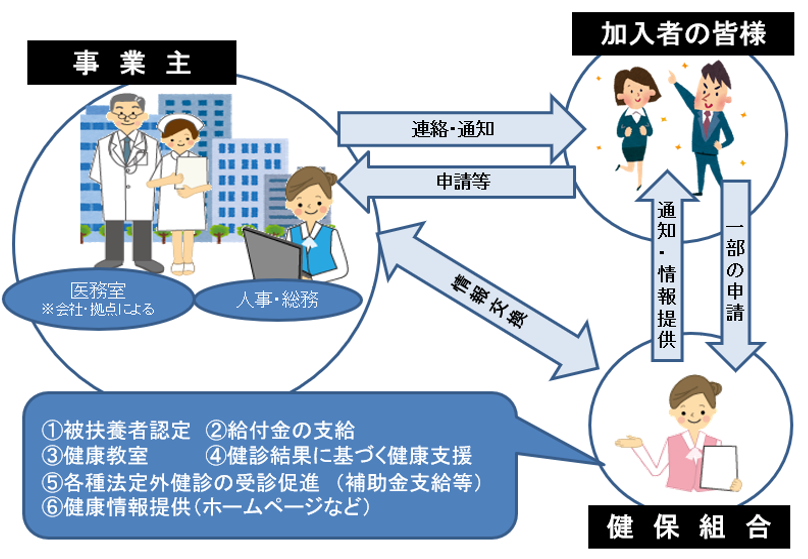 事 業 主

加入者の皆様

連絡・通知

申請等

医務室
※会社・拠点による

人事・総務

情報交換

通知・情報提供

一部の申請

①被扶養者認定 ②給付金の支給
③健康教室 ④健診結果に基づく健康支援
⑤各種法定外健診の受診促進 （補助金支給等）
⑥健康情報提供（ホームページなど）

健 保 組 合